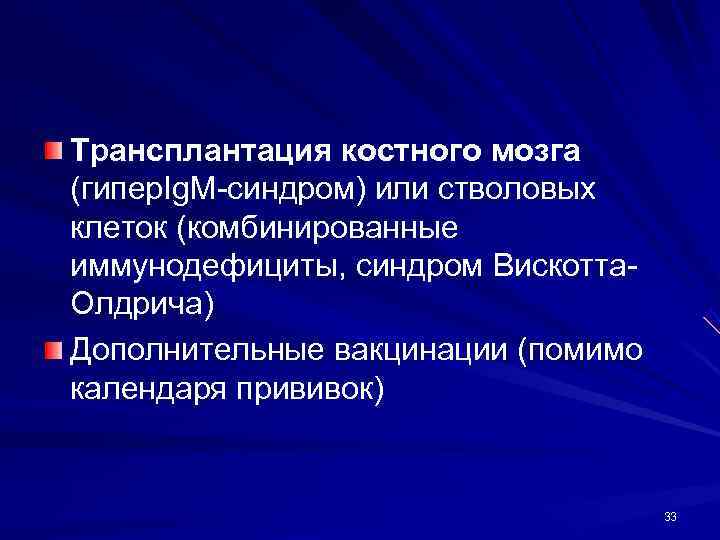 Трансплантация костного мозга (гиперIgM-синдром) или стволовых клеток (комбинированные иммунодефициты, синдром Вискотта-Олдрича)

Дополнительные вакцинации (помимо календаря прививок)

33